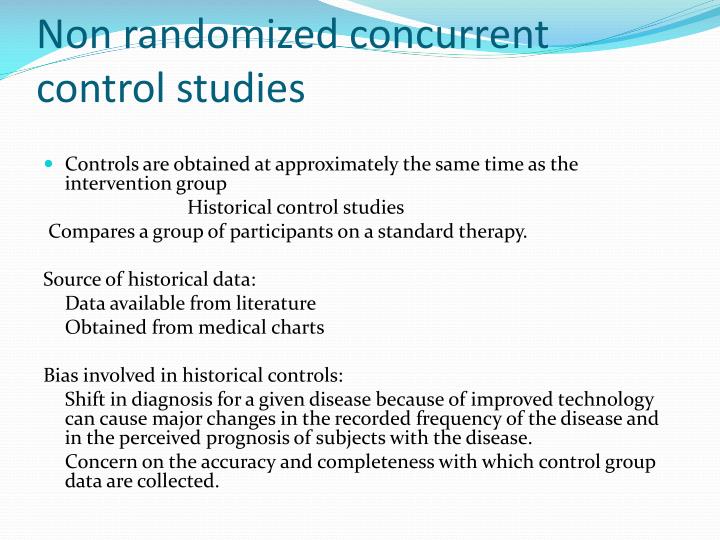 Non randomized concurrent control studies

Controls are obtained at approximately the same time as the intervention group

Historical control studies

Compares a group of participants on a standard therapy.

Source of historical data:

Data available from literature

Obtained from medical charts

Bias involved in historical controls:

Shift in diagnosis for a given disease because of improved technology can cause major changes in the recorded frequency of the disease and in the perceived prognosis of subjects with the disease.

Concern on the accuracy and completeness with which control group data are collected.